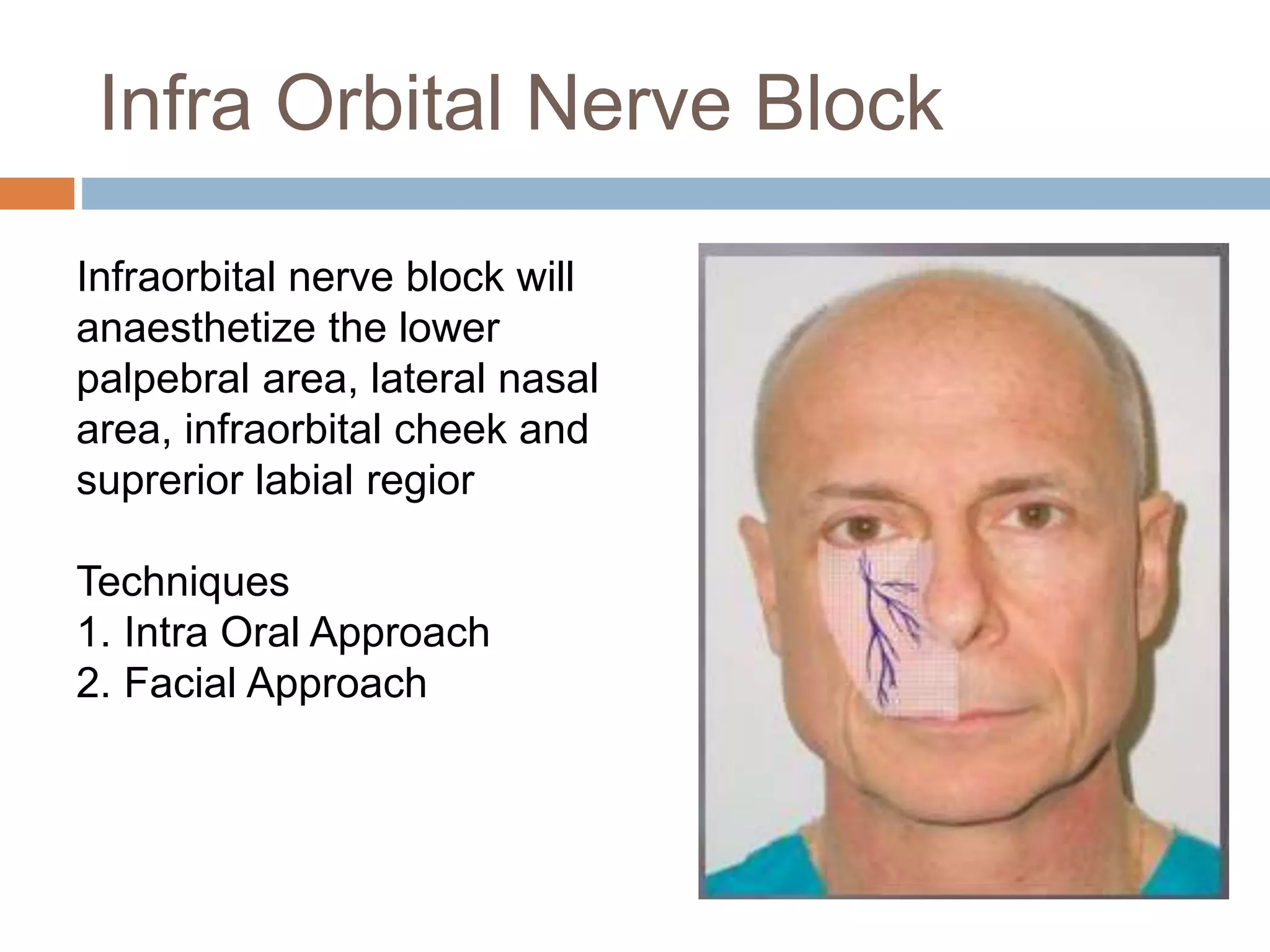 Infra Orbital Nerve Block

Infraorbital nerve block will anaesthetize the lower palpebral area, lateral nasal area, infraorbital cheek and suprerior labial regior

Techniques
1. Intra Oral Approach
2. Facial Approach